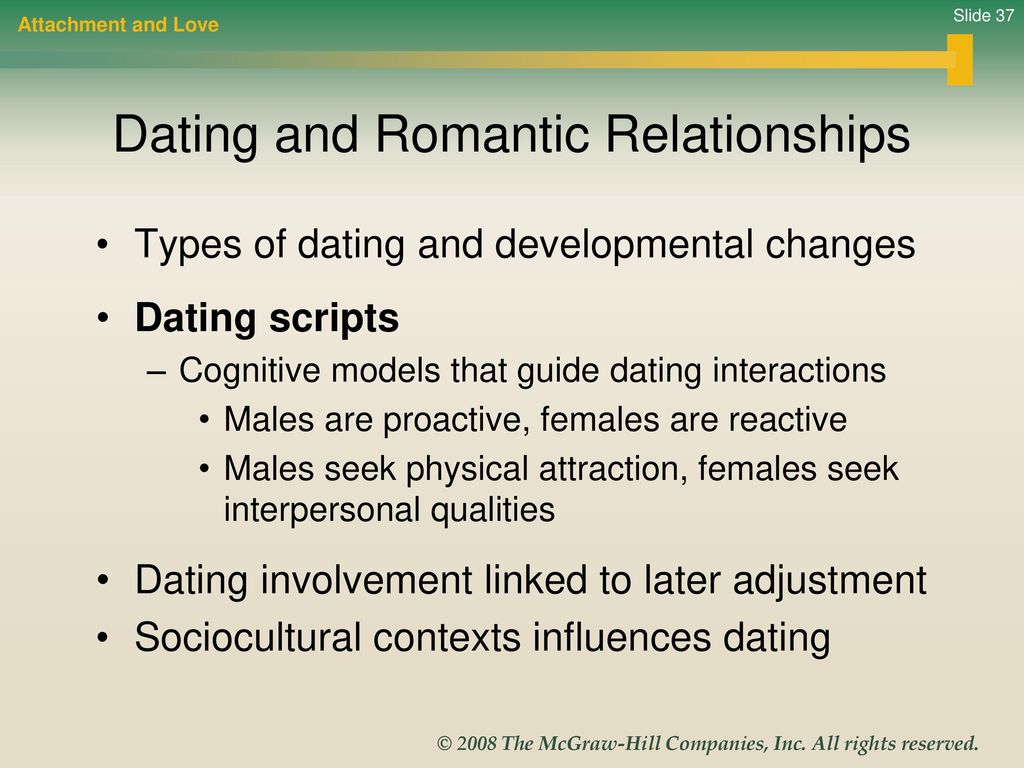 Attachment and Love

Slide 37

Dating and Romantic Relationships

• Types of dating and developmental changes
• Dating scripts
– Cognitive models that guide dating interactions
• Males are proactive, females are reactive
• Males seek physical attraction, females seek interpersonal qualities
• Dating involvement linked to later adjustment
• Sociocultural contexts influences dating

© 2008 The McGraw-Hill Companies, Inc. All rights reserved.